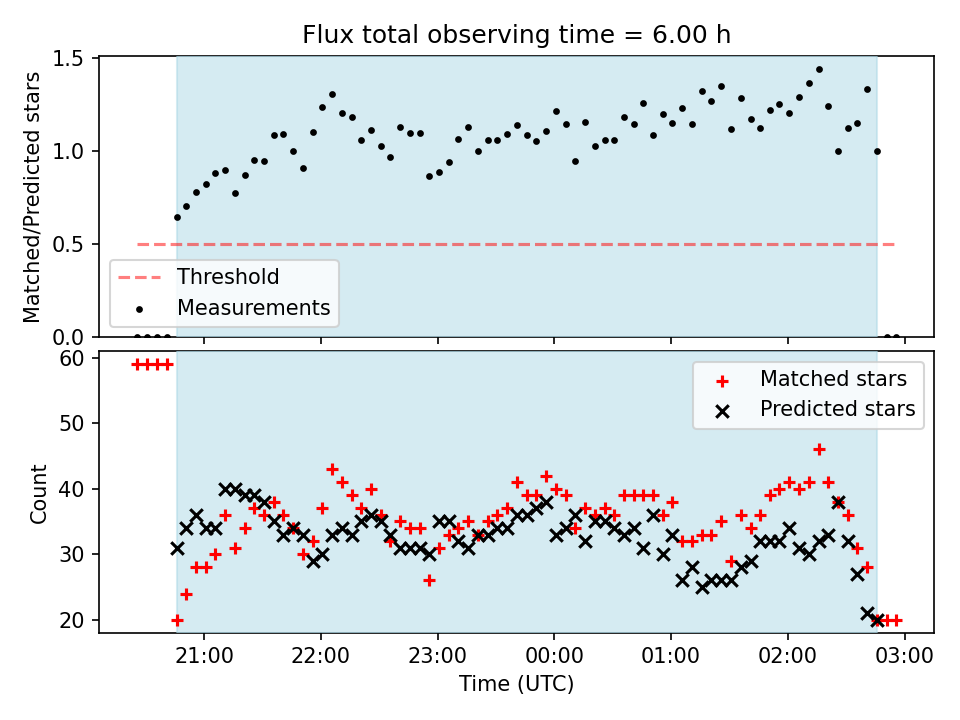 Flux total observing time = 6.00 h

Matched/Predicted stars

1.5
1.0
0.5
0.0

Threshold
Measurements

Count

60
50
40
30
20

Matched stars
Predicted stars

21:00
22:00
23:00
00:00
01:00
02:00
03:00

Time (UTC)